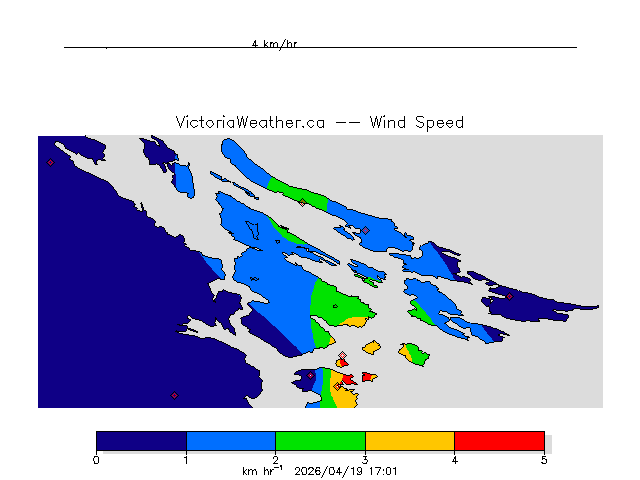 4 km/hr

VictoriaWeather.ca -- Wind Speed

0 1 2 3 4 5

km hr$^{-1}$ 2026/04/19 17:01